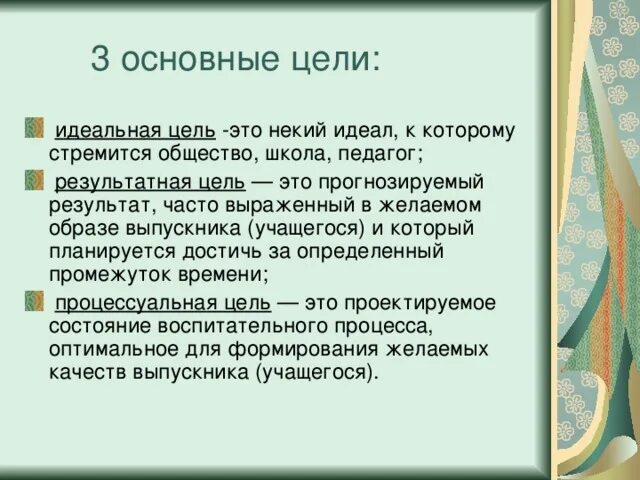 3 основные цели:

идеальная цель -это некий идеал, к которому стремится общество, школа, педагог;

результатная цель — это прогнозируемый результат, часто выраженный в желаемом образе выпускника (учащегося) и который планируется достичь за определенный промежуток времени;

процессуальная цель — это проектируемое состояние воспитательного процесса, оптимальное для формирования желаемых качеств выпускника (учащегося).